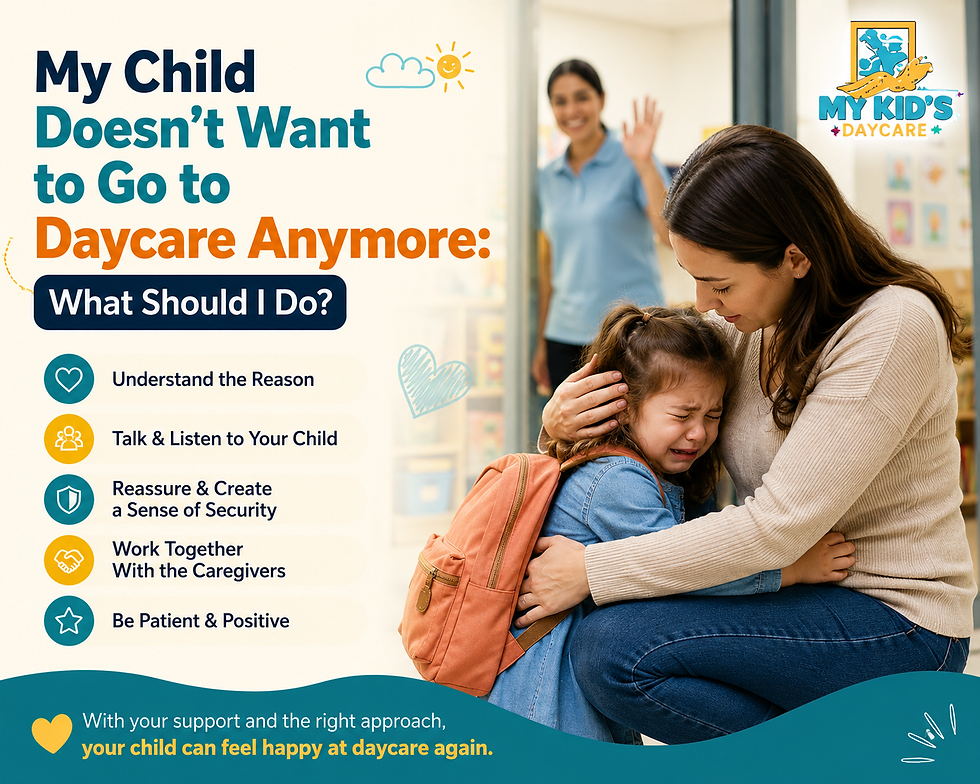 My Child Doesn't Want to Go to Daycare Anymore:

What Should I Do?

MY KID'S DAYCARE

Understand the Reason

Talk & Listen to Your Child

Reassure & Create a Sense of Security

Work Together With the Caregivers

Be Patient & Positive

With your support and the right approach, your child can feel happy at daycare again.